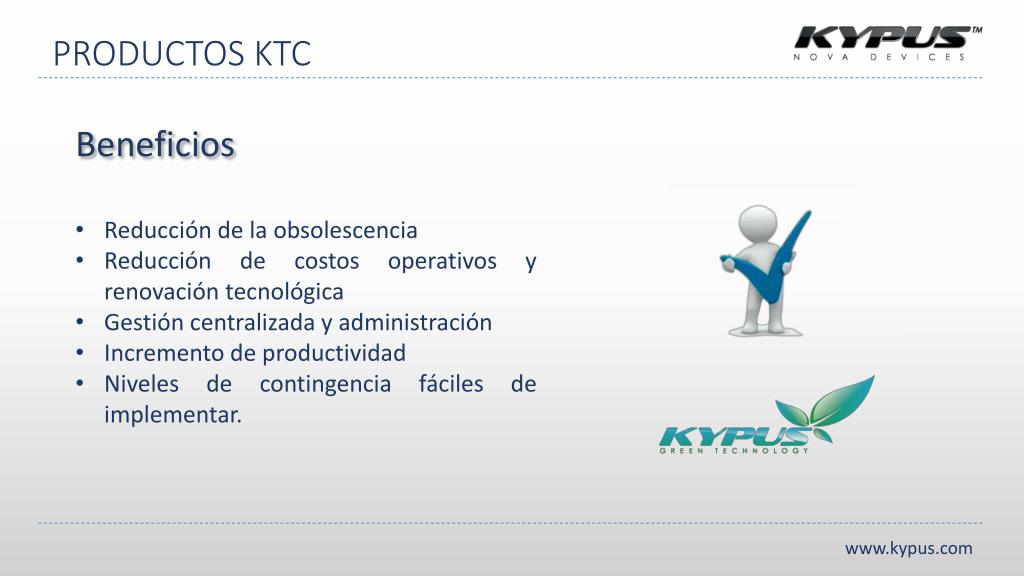 PRODUCTOS KTC

KYPUS™
NOVA DEVICES

Beneficios

• Reducción de la obsolescencia
• Reducción de costos operativos y renovación tecnológica
• Gestión centralizada y administración
• Incremento de productividad
• Niveles de contingencia fáciles de implementar.

KYPUS
GREEN TECHNOLOGY

www.kypus.com